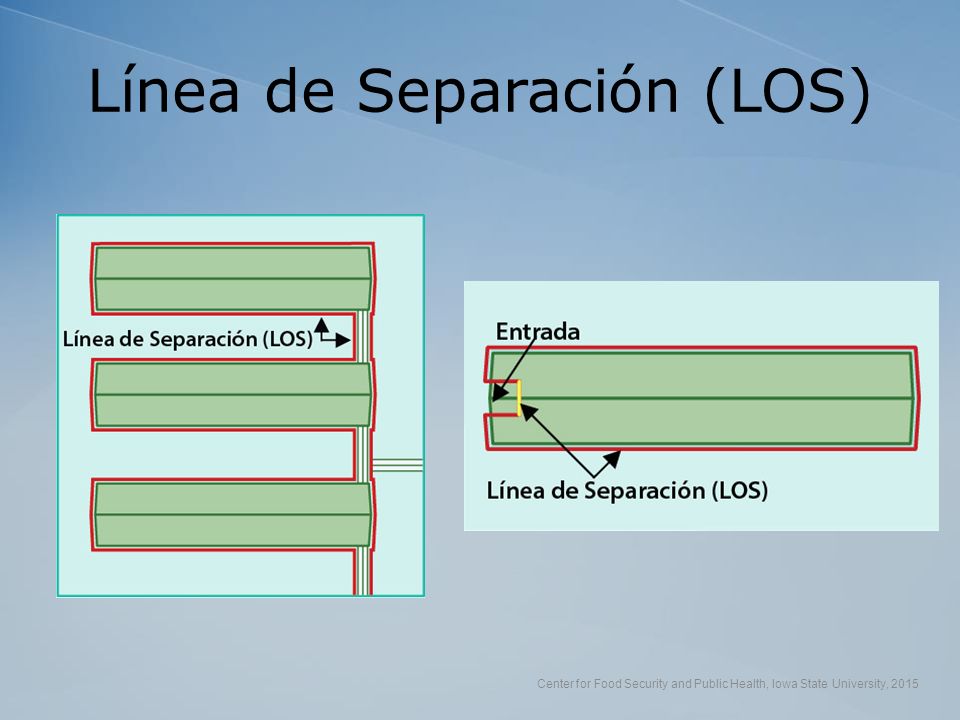 Línea de Separación (LOS)

Línea de Separación (LOS)

Entrada

Línea de Separación (LOS)

Center for Food Security and Public Health, Iowa State University, 2015